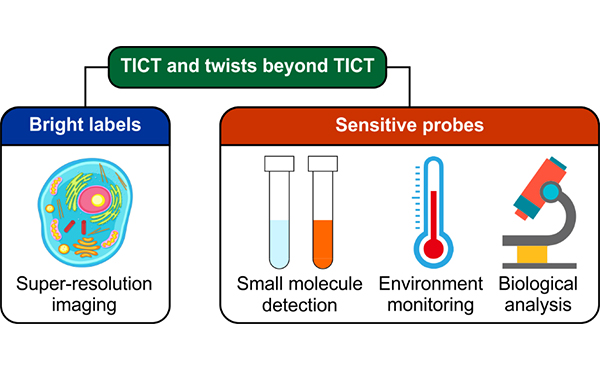 TICT and twists beyond TICT

Bright labels

Super-resolution imaging

Sensitive probes

Small molecule detection

Environment monitoring

Biological analysis